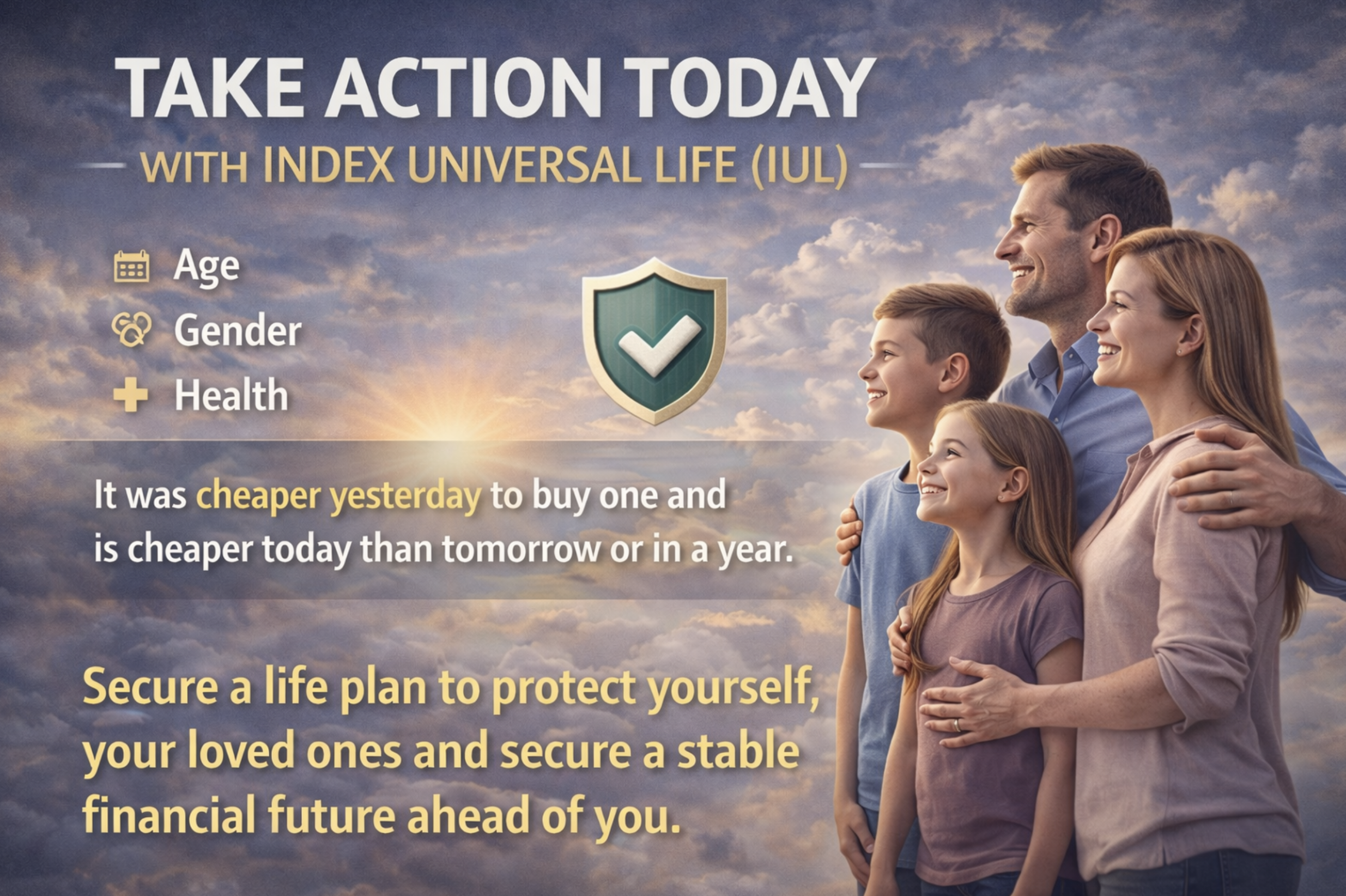 TAKE ACTION TODAY

WITH INDEX UNIVERSAL LIFE (IUL)

Age
Gender
Health

It was cheaper yesterday to buy one and is cheaper today than tomorrow or in a year.

Secure a life plan to protect yourself, your loved ones and secure a stable financial future ahead of you.